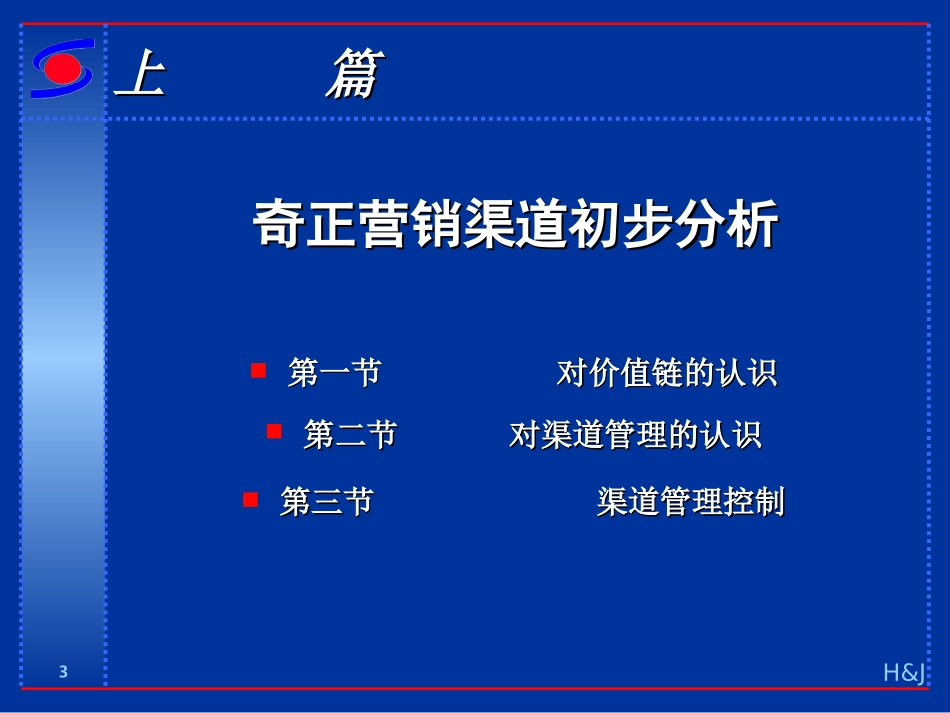 上 篇

奇正营销渠道初步分析

第一节 对价值链的认识

第二节 对渠道管理的认识

第三节 渠道管理控制

3

H&J